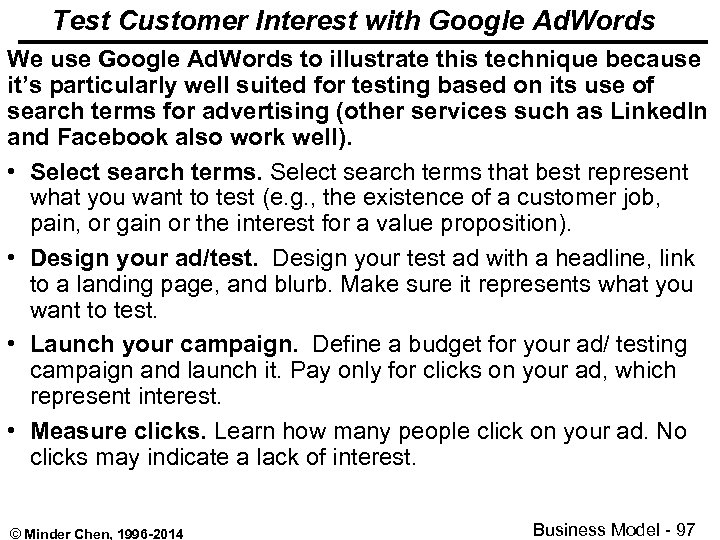 Test Customer Interest with Google AdWords

We use Google AdWords to illustrate this technique because it's particularly well suited for testing based on its use of search terms for advertising (other services such as LinkedIn and Facebook also work well).

• Select search terms. Select search terms that best represent what you want to test (e.g., the existence of a customer job, pain, or gain or the interest for a value proposition).

• Design your ad/test. Design your test ad with a headline, link to a landing page, and blurb. Make sure it represents what you want to test.

• Launch your campaign. Define a budget for your ad/ testing campaign and launch it. Pay only for clicks on your ad, which represent interest.

• Measure clicks. Learn how many people click on your ad. No clicks may indicate a lack of interest.

© Minder Chen, 1996-2014

Business Model - 97